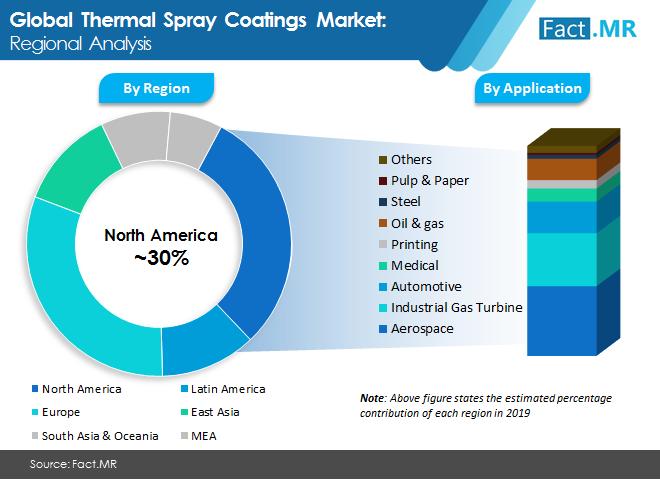 Global Thermal Spray Coatings Market:
Regional Analysis

Fact.MR

By Region

By Application

North America
~30%

Others
Pulp & Paper
Steel
Oil & gas
Printing
Medical
Automotive
Industrial Gas Turbine
Aerospace

North America
Latin America
Europe
East Asia
South Asia & Oceania
MEA

Note: Above figure states the estimated percentage contribution of each region in 2019

Source: Fact.MR